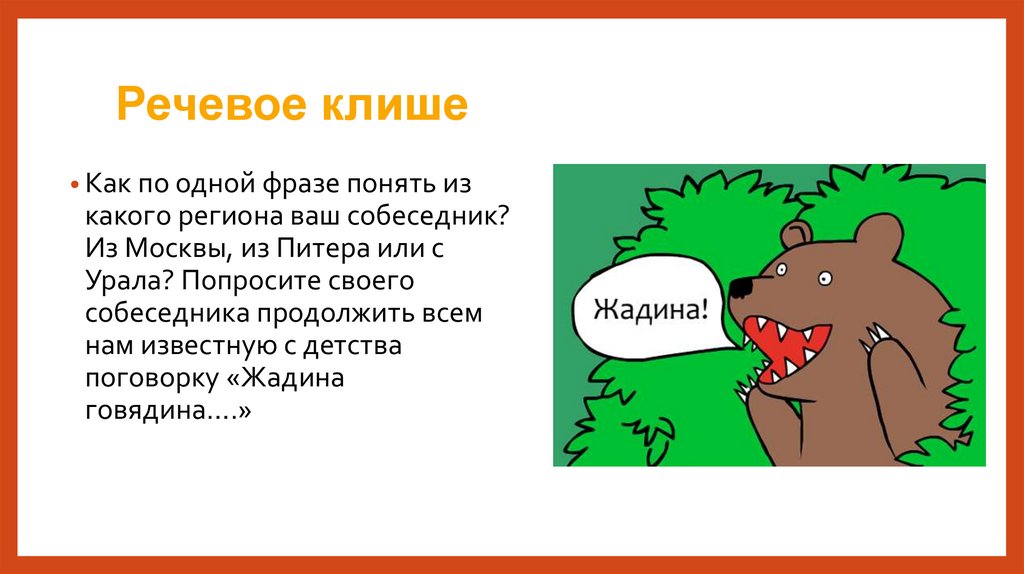 Речевое клише

• Как по одной фразе понять из какого региона ваш собеседник? Из Москвы, из Питера или с Урала? Попросите своего собеседника продолжить всем нам известную с детства поговорку «Жадина говядина….»

Жадина!